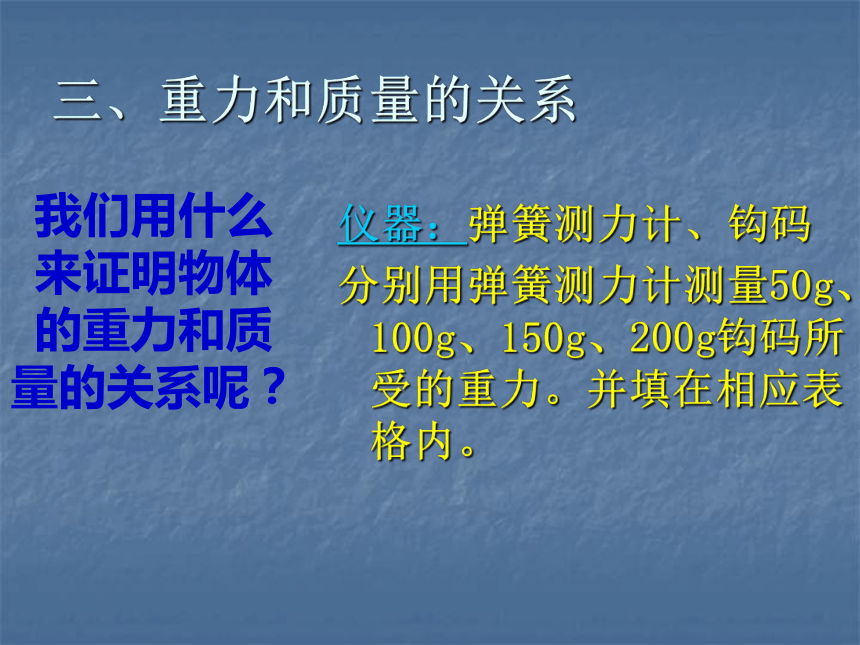 三、重力和质量的关系

我们用什么来证明物体的重力和质量的关系呢？

仪器：弹簧测力计、钩码

分别用弹簧测力计测量50g、100g、150g、200g钩码所受的重力。并填在相应表格内。